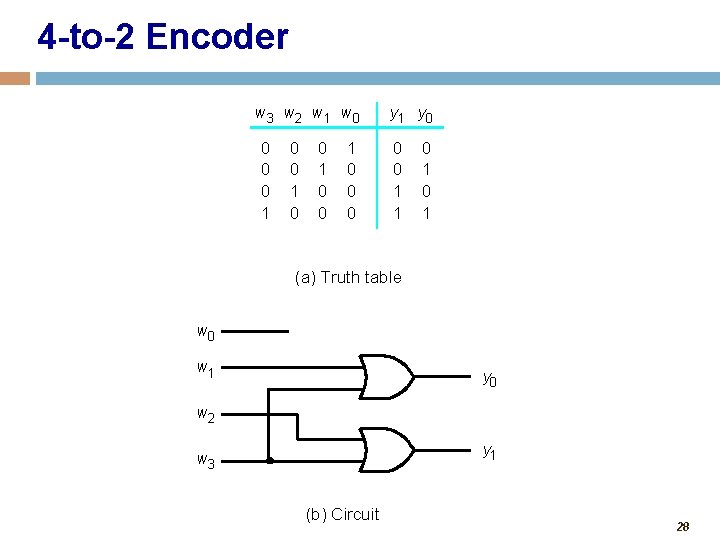 4-to-2 Encoder

| $w_3$ | $w_2$ | $w_1$ | $w_0$ | $y_1$ | $y_0$ |
|---|---|---|---|---|---|
| 0 | 0 | 0 | 1 | 0 | 0 |
| 0 | 0 | 1 | 0 | 0 | 1 |
| 0 | 1 | 0 | 0 | 1 | 0 |
| 1 | 0 | 0 | 0 | 1 | 1 |

(a) Truth table

$w_0$
$w_1$
$w_2$
$w_3$
$y_0$
$y_1$

(b) Circuit

28